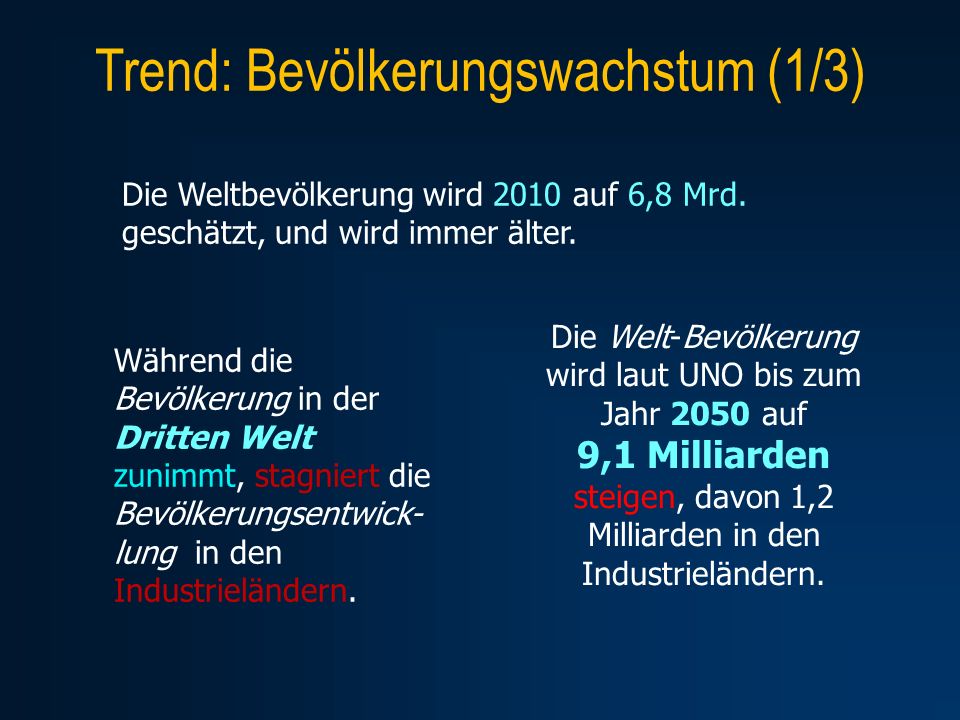 Trend: Bevölkerungswachstum (1/3)

Die Weltbevölkerung wird 2010 auf 6,8 Mrd. geschätzt, und wird immer älter.

Während die Bevölkerung in der Dritten Welt zunimmt, stagniert die Bevölkerungsentwicklung in den Industrieländern.

Die Welt-Bevölkerung wird laut UNO bis zum Jahr 2050 auf 9,1 Milliarden steigen, davon 1,2 Milliarden in den Industrieländern.